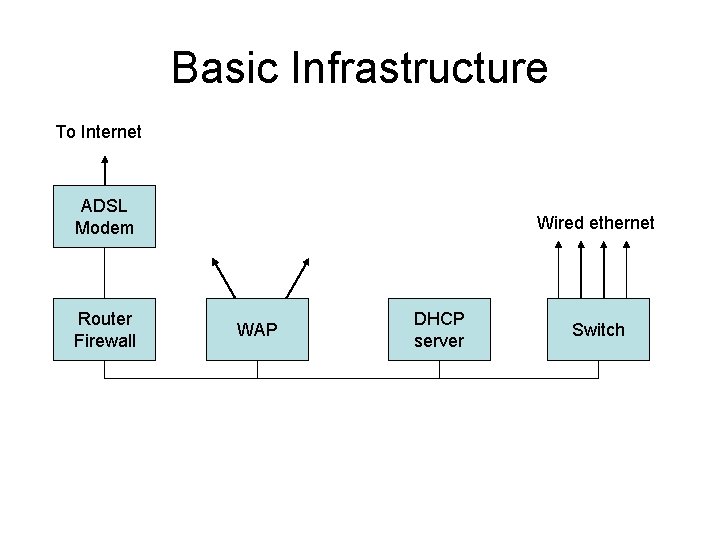 Basic Infrastructure

To Internet

ADSL Modem

Wired ethernet

Router Firewall

WAP

DHCP server

Switch